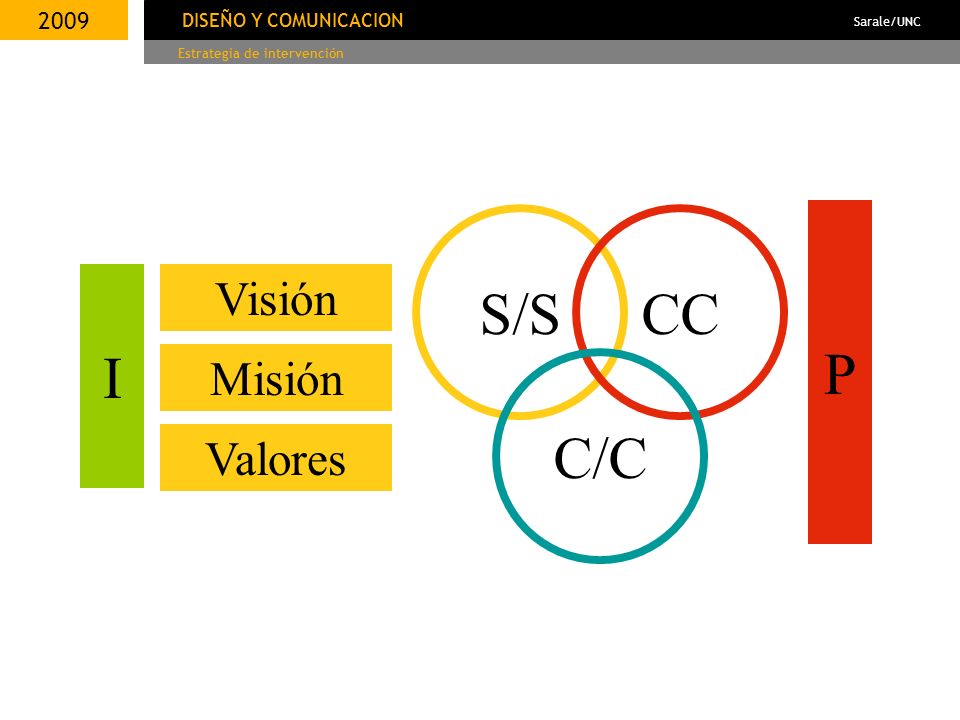 2009

DISEÑO Y COMUNICACION

Sarale/UNC

Estrategia de intervención

I

Visión

Misión

Valores

S/S

CC

C/C

P